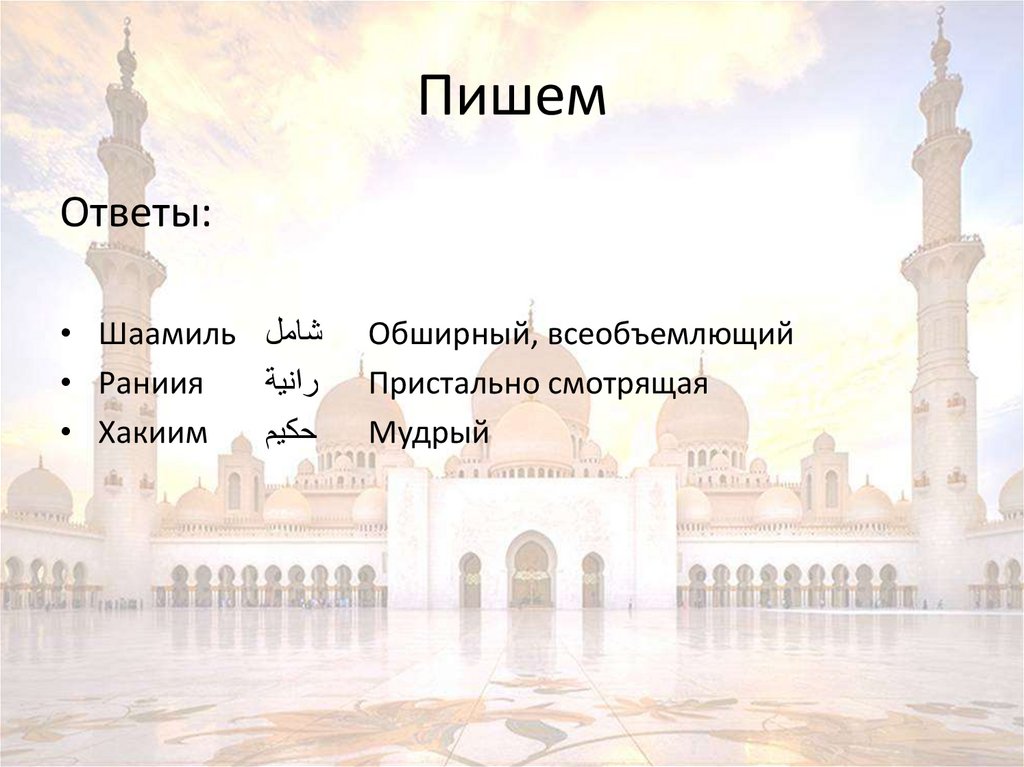 Пишем

Ответы:

• Шаамиль شامل Обширный, всеобъемлющий
• Раниия رانية Пристально смотрящая
• Хакиим حكيم Мудрый